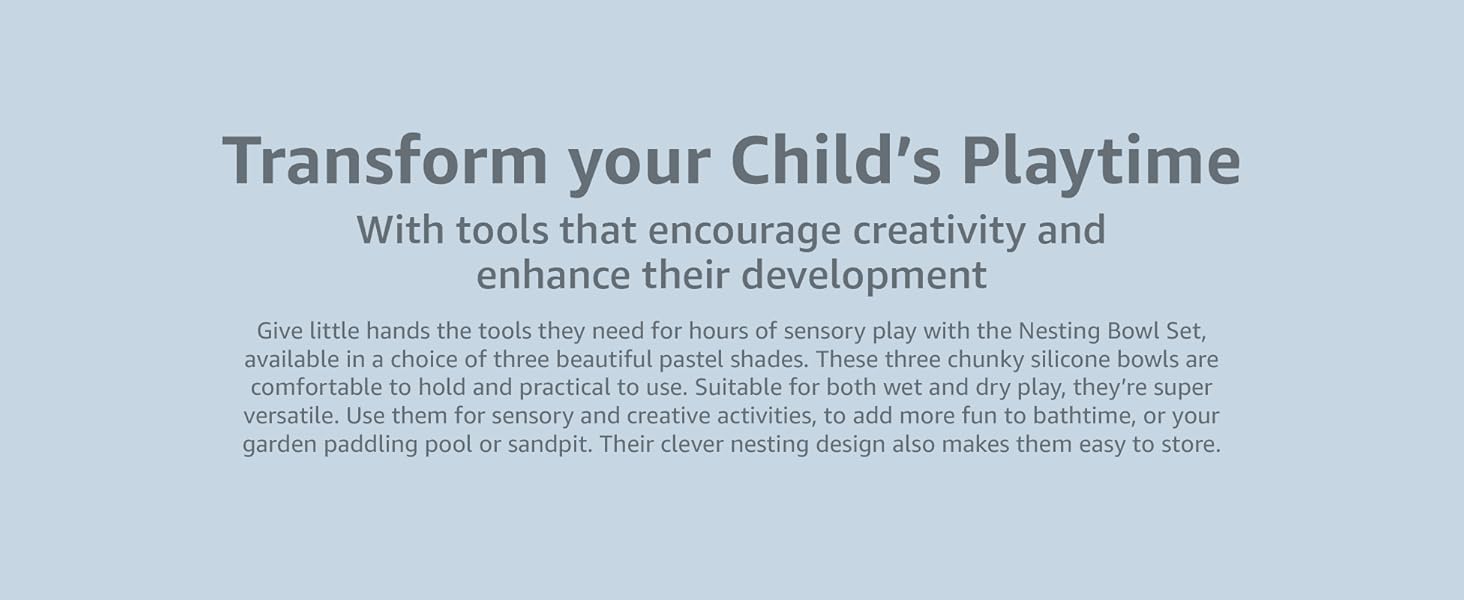 Transform your Child’s Playtime

With tools that encourage creativity and enhance their development

Give little hands the tools they need for hours of sensory play with the Nesting Bowl Set, available in a choice of three beautiful pastel shades. These three chunky silicone bowls are comfortable to hold and practical to use. Suitable for both wet and dry play, they’re super versatile. Use them for sensory and creative activities, to add more fun to bathtime, or your garden paddling pool or sandpit. Their clever nesting design also makes them easy to store.